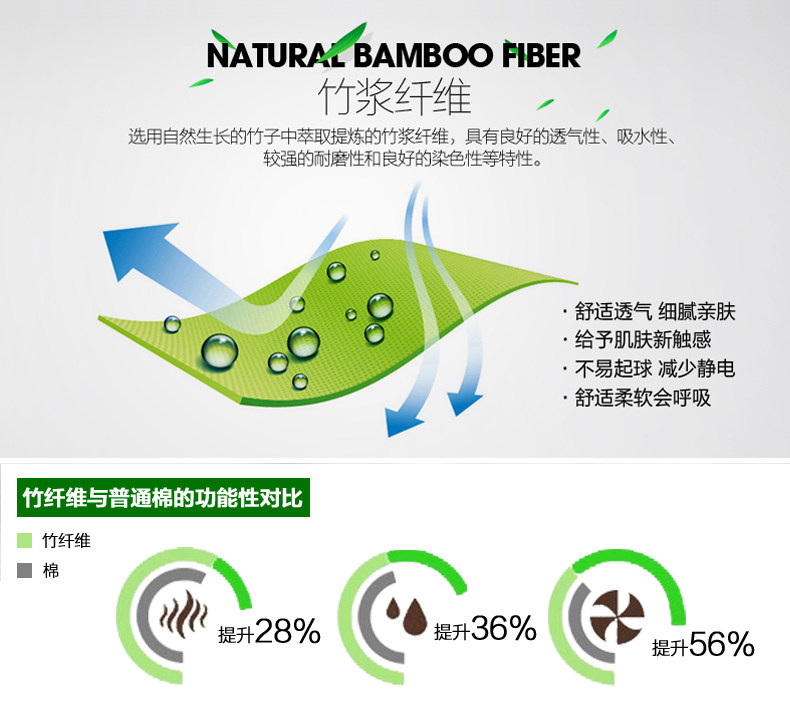 NATURAL BAMBOO FIBER
竹浆纤维
选用自然生长的竹子中萃取提炼的竹浆纤维，具有良好的透气性、吸水性、较强的耐磨性和良好的染色性等特性。

· 舒适透气 细腻亲肤
· 给予肌肤新触感
· 不易起球 减少静电
· 舒适柔软会呼吸

竹纤维与普通棉的功能性对比
竹纤维
棉

提升28%
提升36%
提升56%